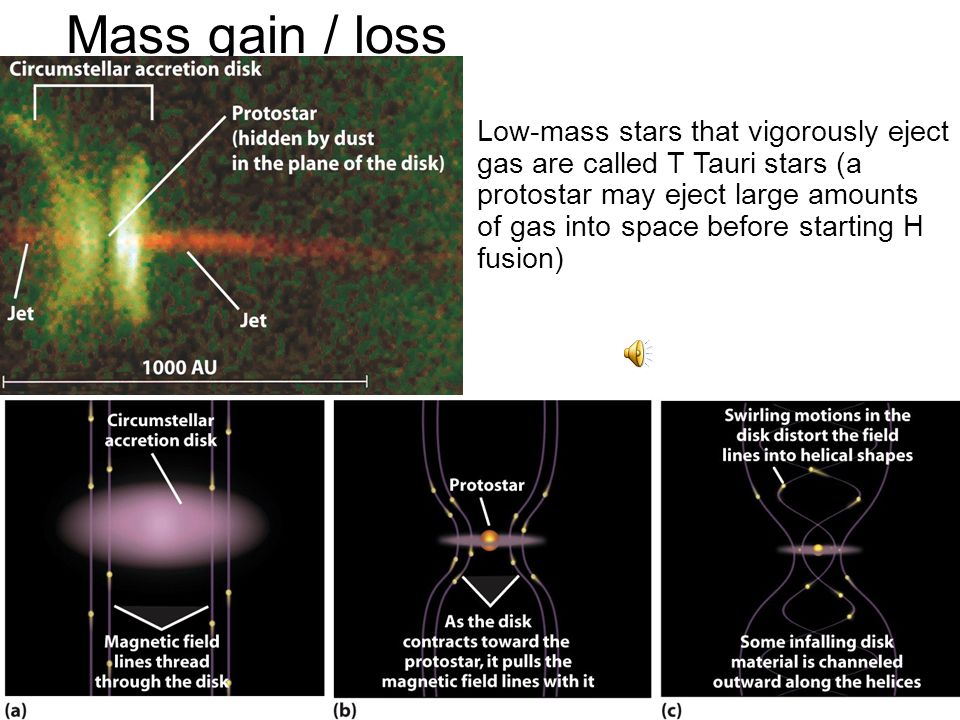 Mass gain / loss

Circumstellar accretion disk

Protostar (hidden by dust in the plane of the disk)

Jet

Jet

1000 AU

Low-mass stars that vigorously eject gas are called T Tauri stars (a protostar may eject large amounts of gas into space before starting H fusion)

Circumstellar accretion disk

Magnetic field lines thread through the disk

(a)

Protostar

As the disk contracts toward the protostar, it pulls the magnetic field lines with it

(b)

Swirling motions in the disk distort the field lines into helical shapes

Some infalling disk material is channeled outward along the helices

(c)